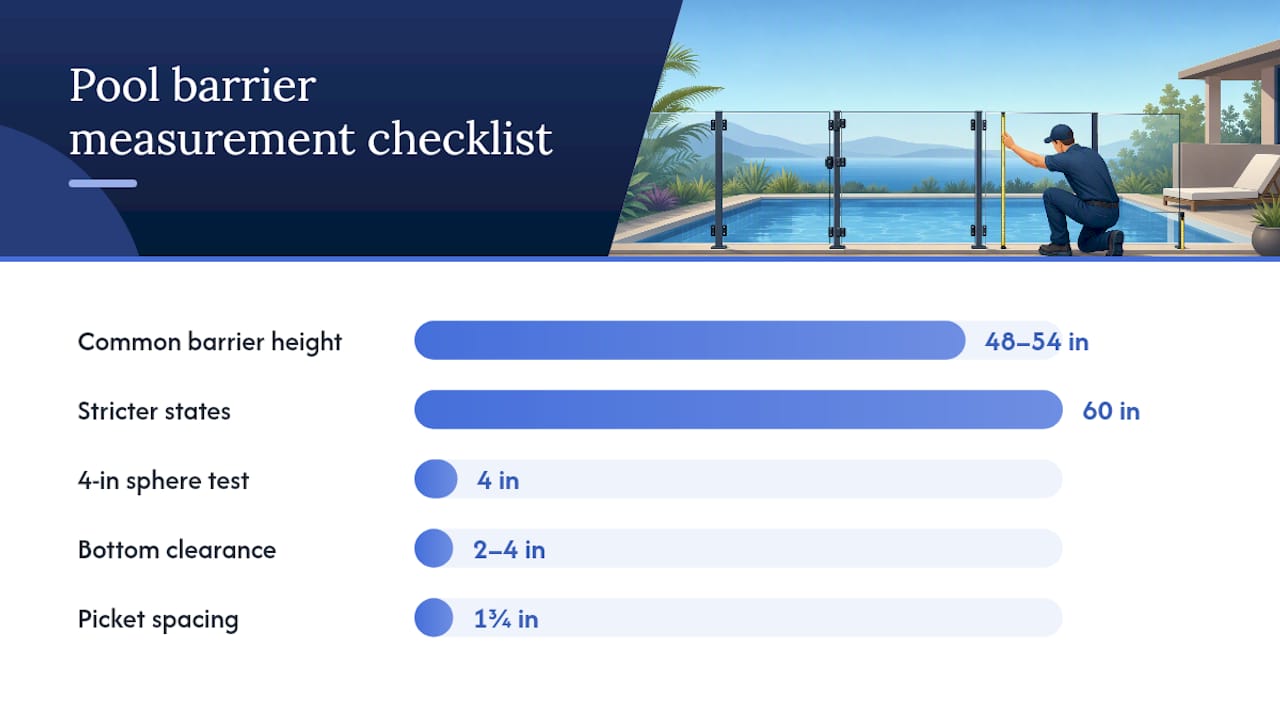 Pool barrier measurement checklist

Common barrier height 48–54 in

Stricter states 60 in

4-in sphere test 4 in

Bottom clearance 2–4 in

Picket spacing 1¾ in